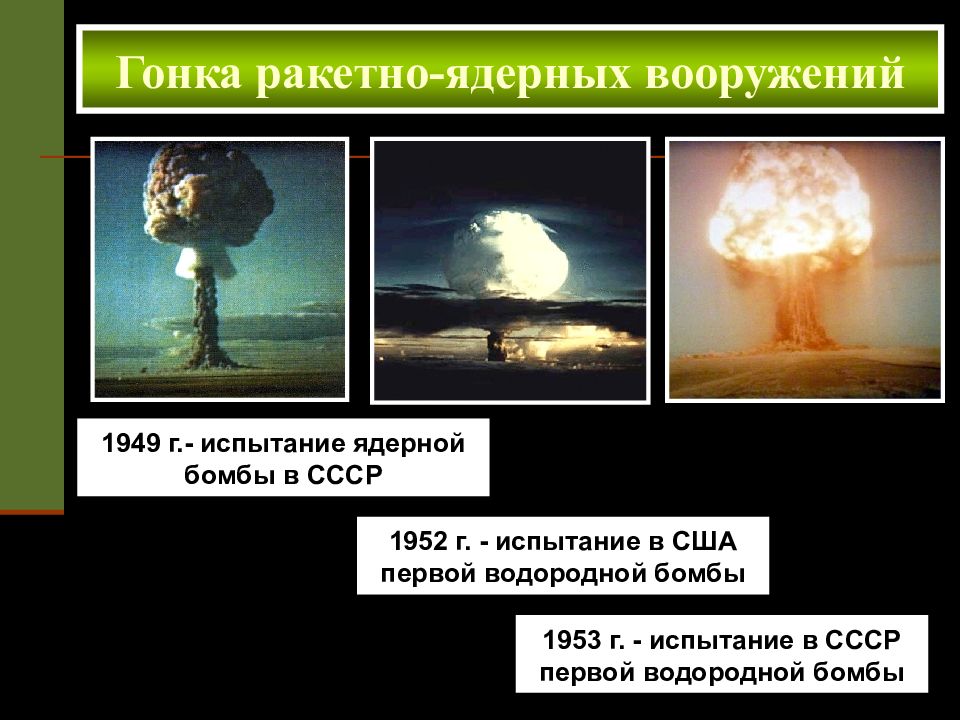 Гонка ракетно-ядерных вооружений

1949 г.- испытание ядерной бомбы в СССР

1952 г. - испытание в США первой водородной бомбы

1953 г. - испытание в СССР первой водородной бомбы